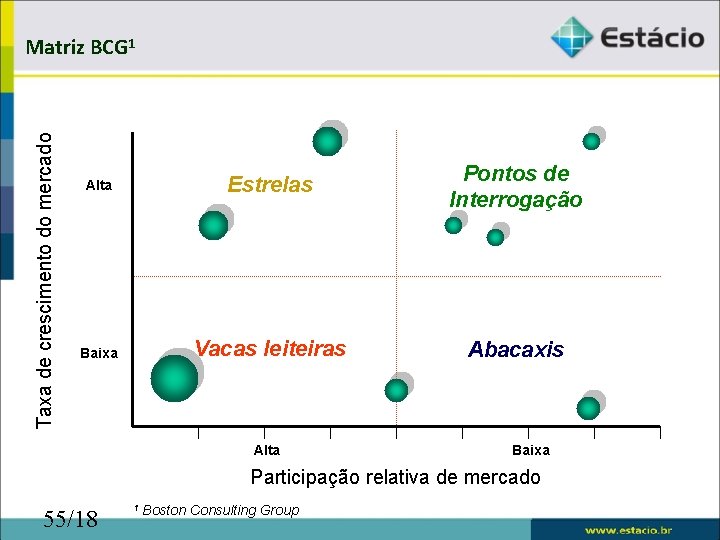 Matriz BCG$^1$

Estácio

Taxa de crescimento do mercado

Alta

Baixa

Estrelas

Pontos de Interrogação

Vacas leiteiras

Abacaxis

Alta

Baixa

Participação relativa de mercado

$^1$ Boston Consulting Group

55/18

www.estácio.br